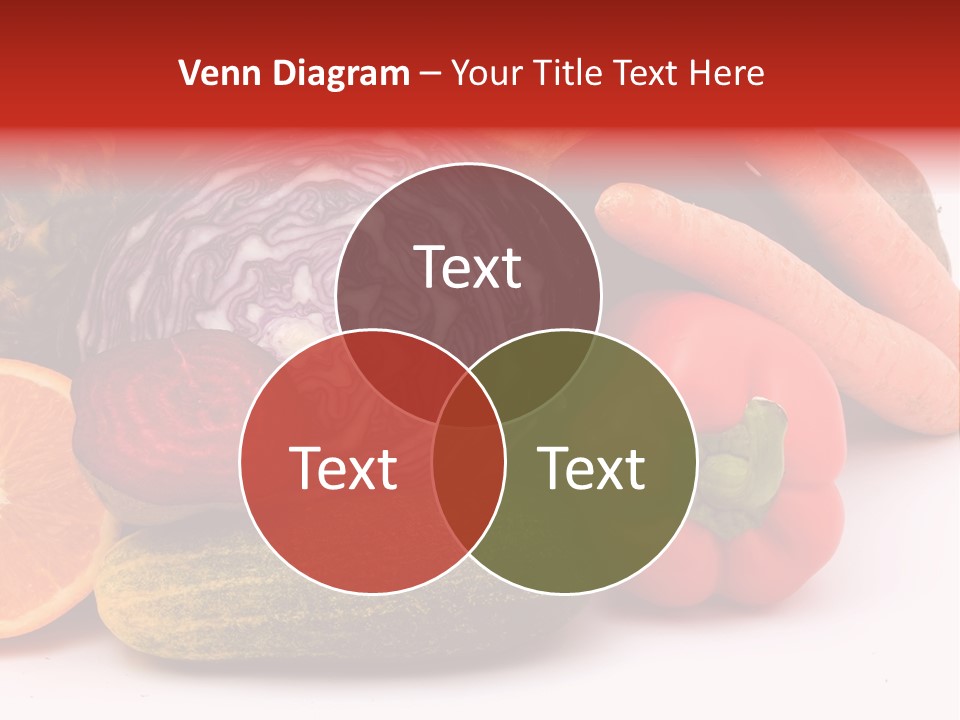 Venn Diagram – Your Title Text Here

Text

Text

Text